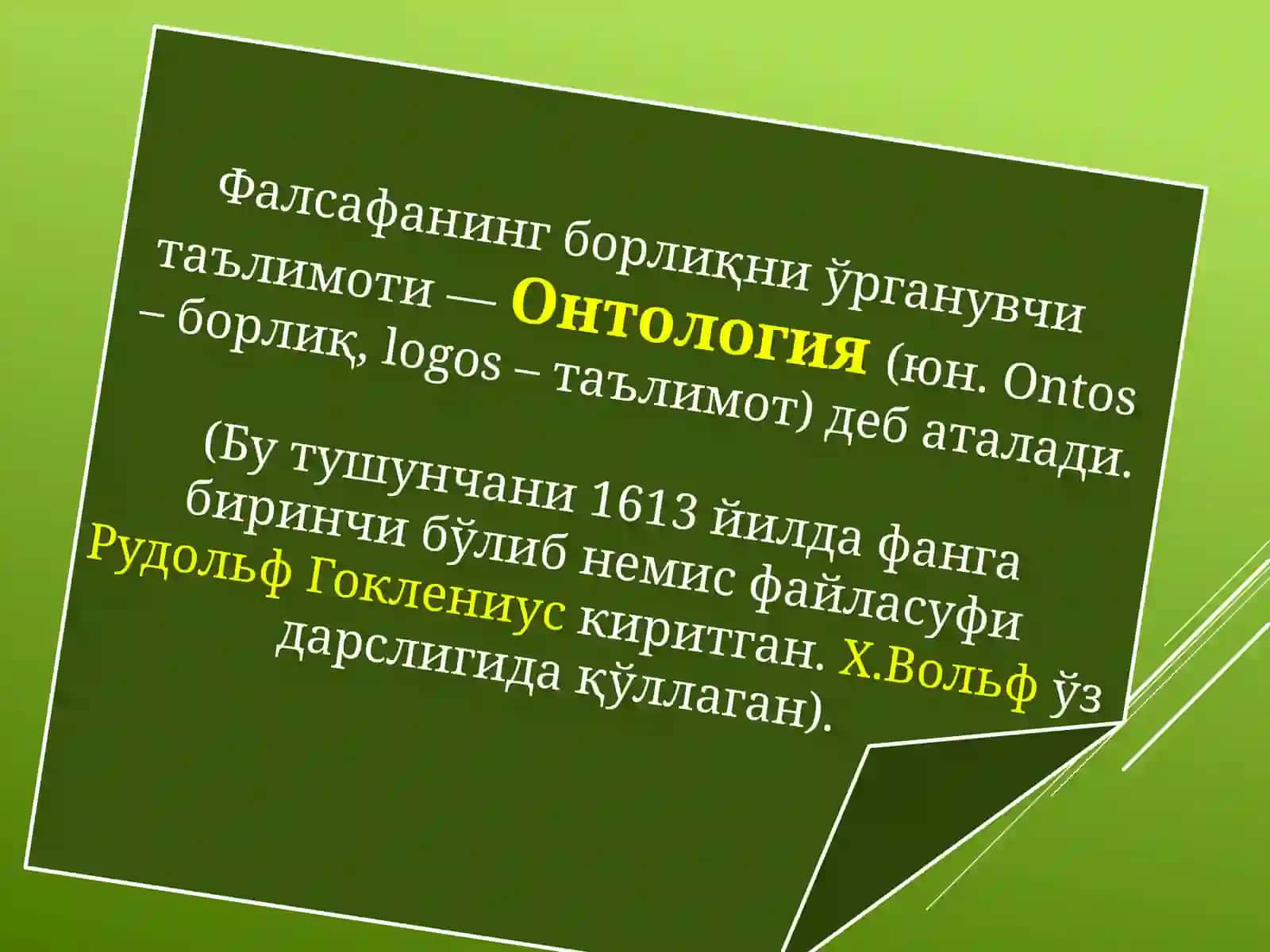 Фалсафанинг борлиқни ўрганувчи таълимоти — Онтология (юн. Ontos – борлиқ, logos – таълимот) деб аталади.

(Бу тушунчани 1613 йилда фанга биринчи бўлиб немис файласуфи Рудольф Гоклениус киритган. Х.Вольф ўз дарслигида қўллаган).